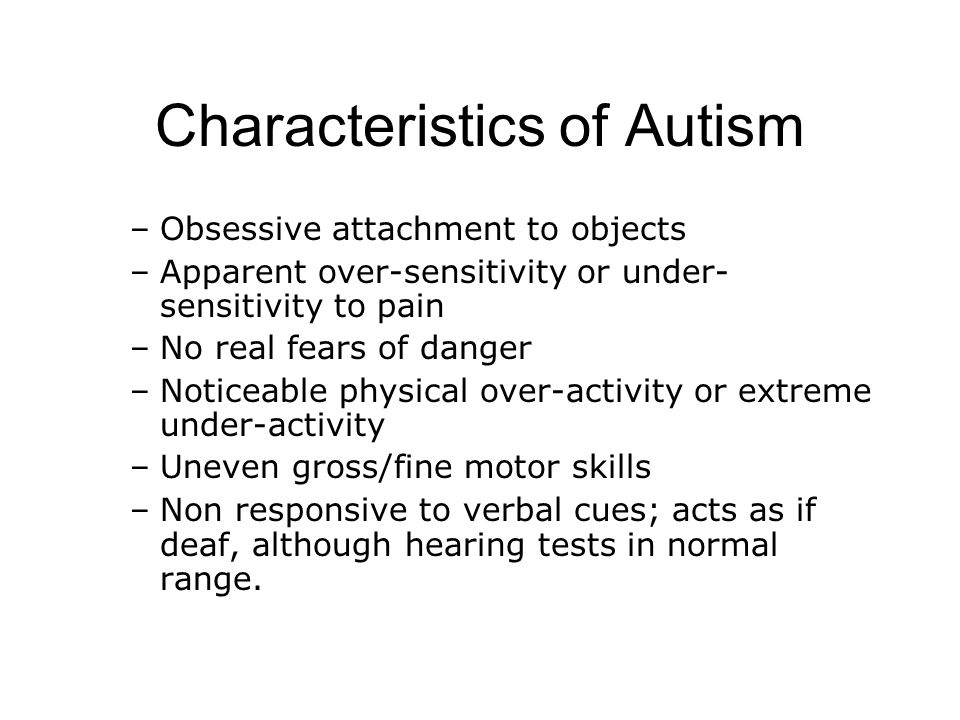 Characteristics of Autism

– Obsessive attachment to objects
– Apparent over-sensitivity or under-sensitivity to pain
– No real fears of danger
– Noticeable physical over-activity or extreme under-activity
– Uneven gross/fine motor skills
– Non responsive to verbal cues; acts as if deaf, although hearing tests in normal range.